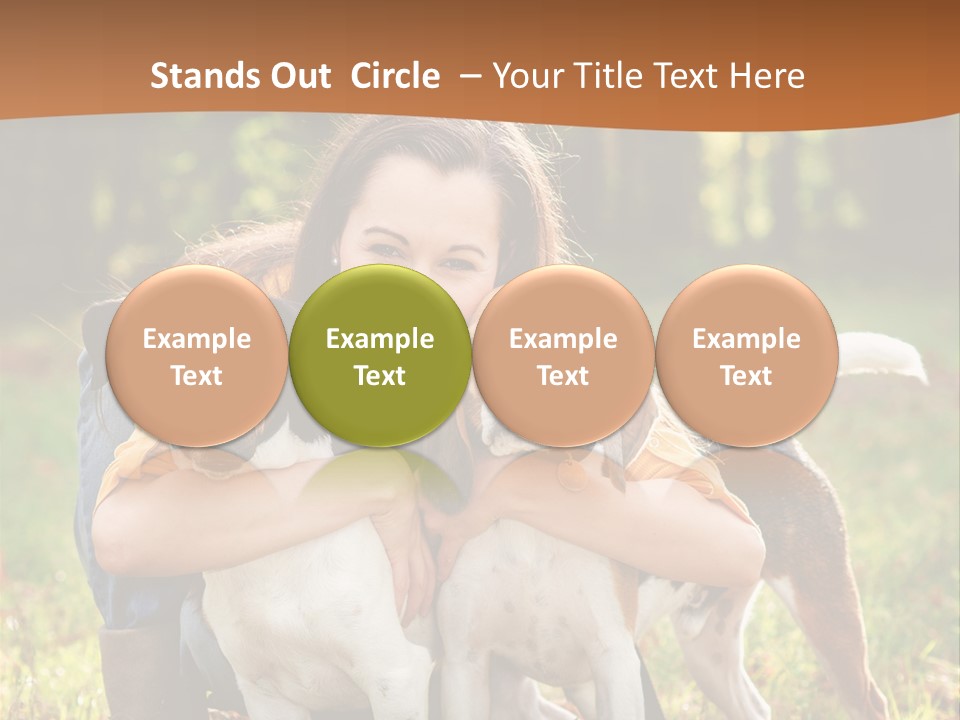 Stands Out Circle – Your Title Text Here

Example Text

Example Text

Example Text

Example Text